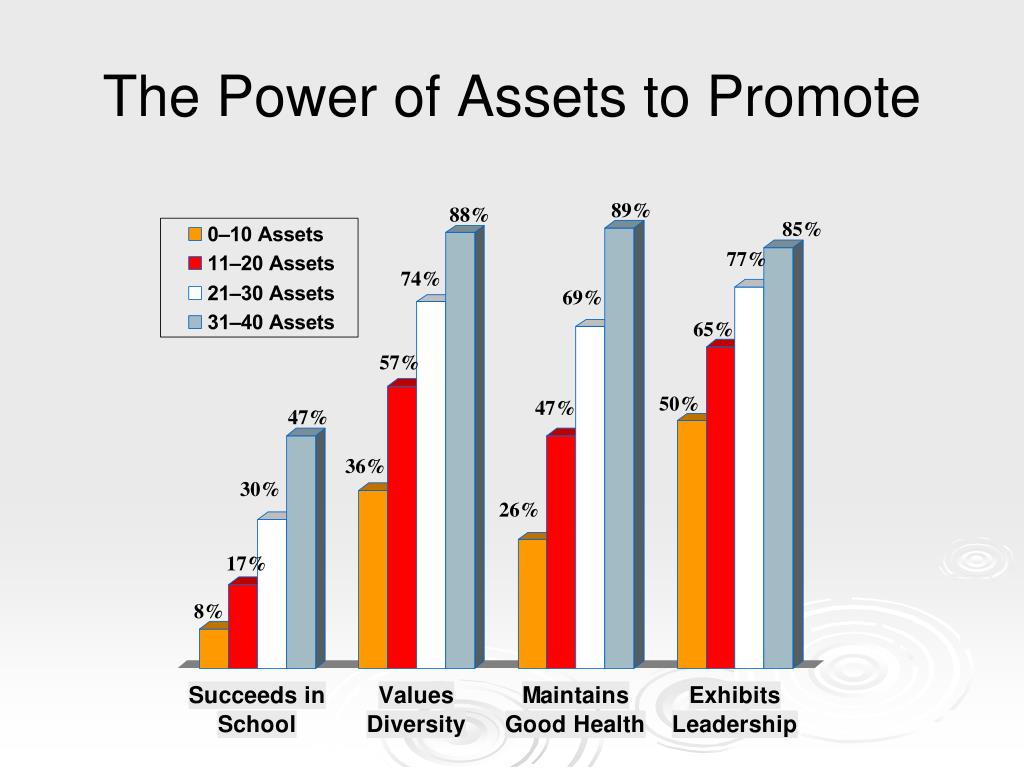 The Power of Assets to Promote

0–10 Assets
11–20 Assets
21–30 Assets
31–40 Assets

8%
17%
30%
47%
36%
57%
74%
88%
26%
47%
69%
89%
50%
65%
77%
85%

Succeeds in School
Values Diversity
Maintains Good Health
Exhibits Leadership